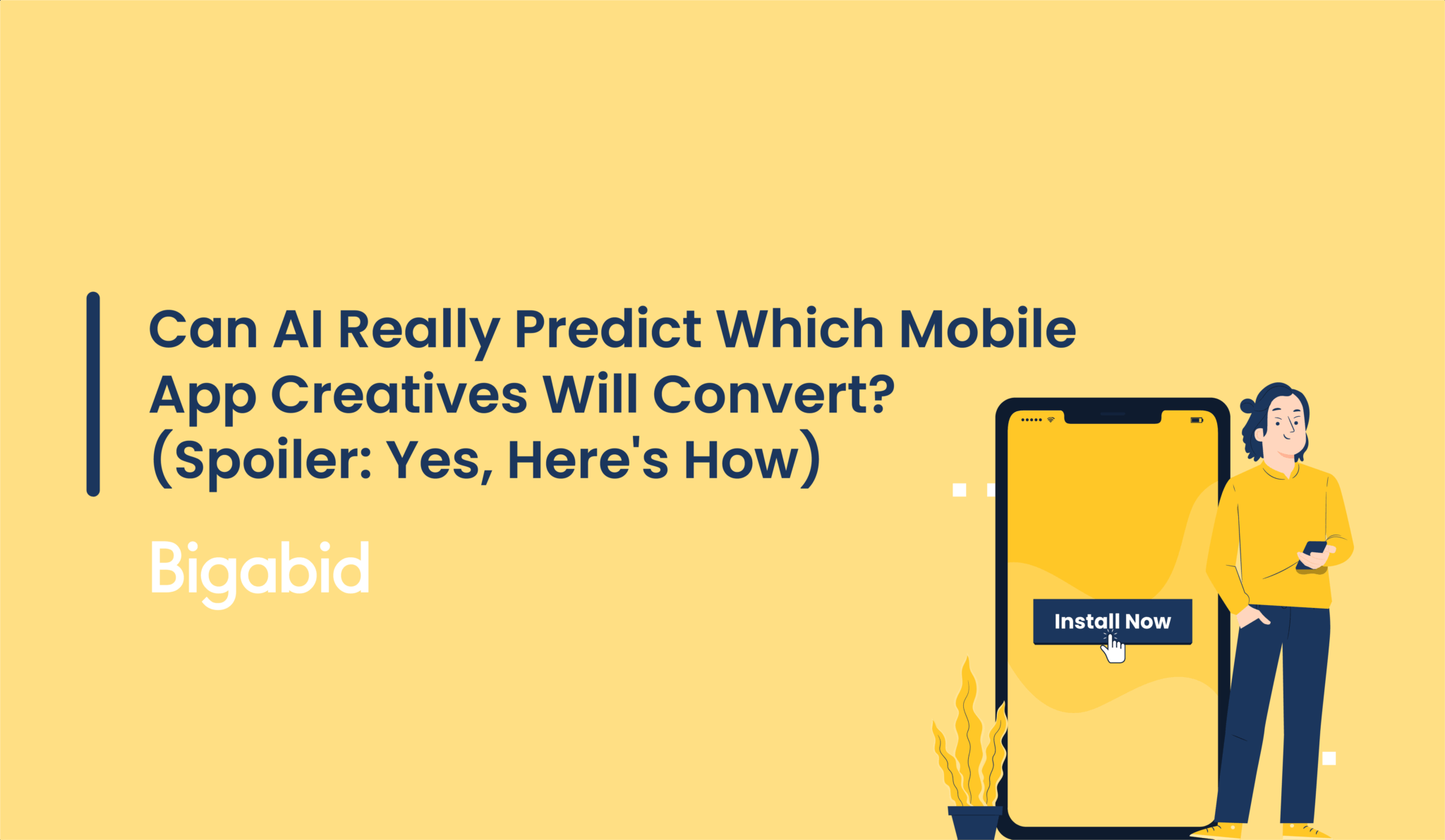 Can AI Really Predict Which Mobile App Creatives Will Convert? (Spoiler: Yes, Here's How)

Bigabid

Install Now